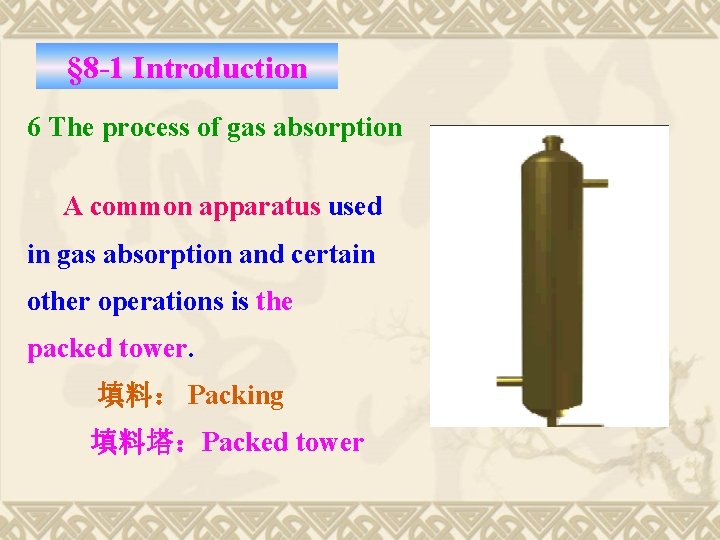 §8-1 Introduction

6 The process of gas absorption

A common apparatus used in gas absorption and certain other operations is the packed tower.

填料： Packing

填料塔：Packed tower